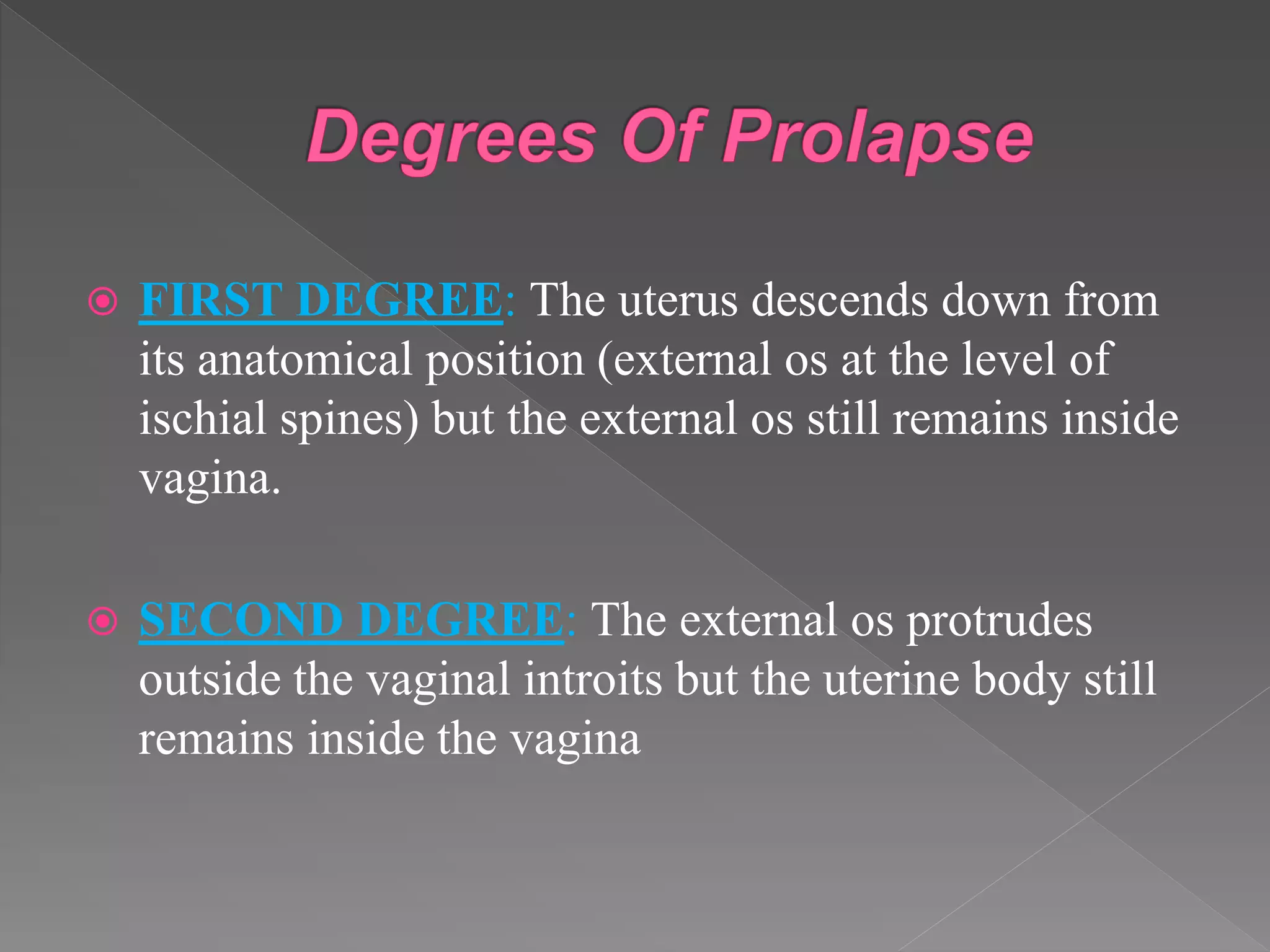 Degrees Of Prolapse

FIRST DEGREE: The uterus descends down from its anatomical position (external os at the level of ischial spines) but the external os still remains inside vagina.

SECOND DEGREE: The external os protrudes outside the vaginal introits but the uterine body still remains inside the vagina